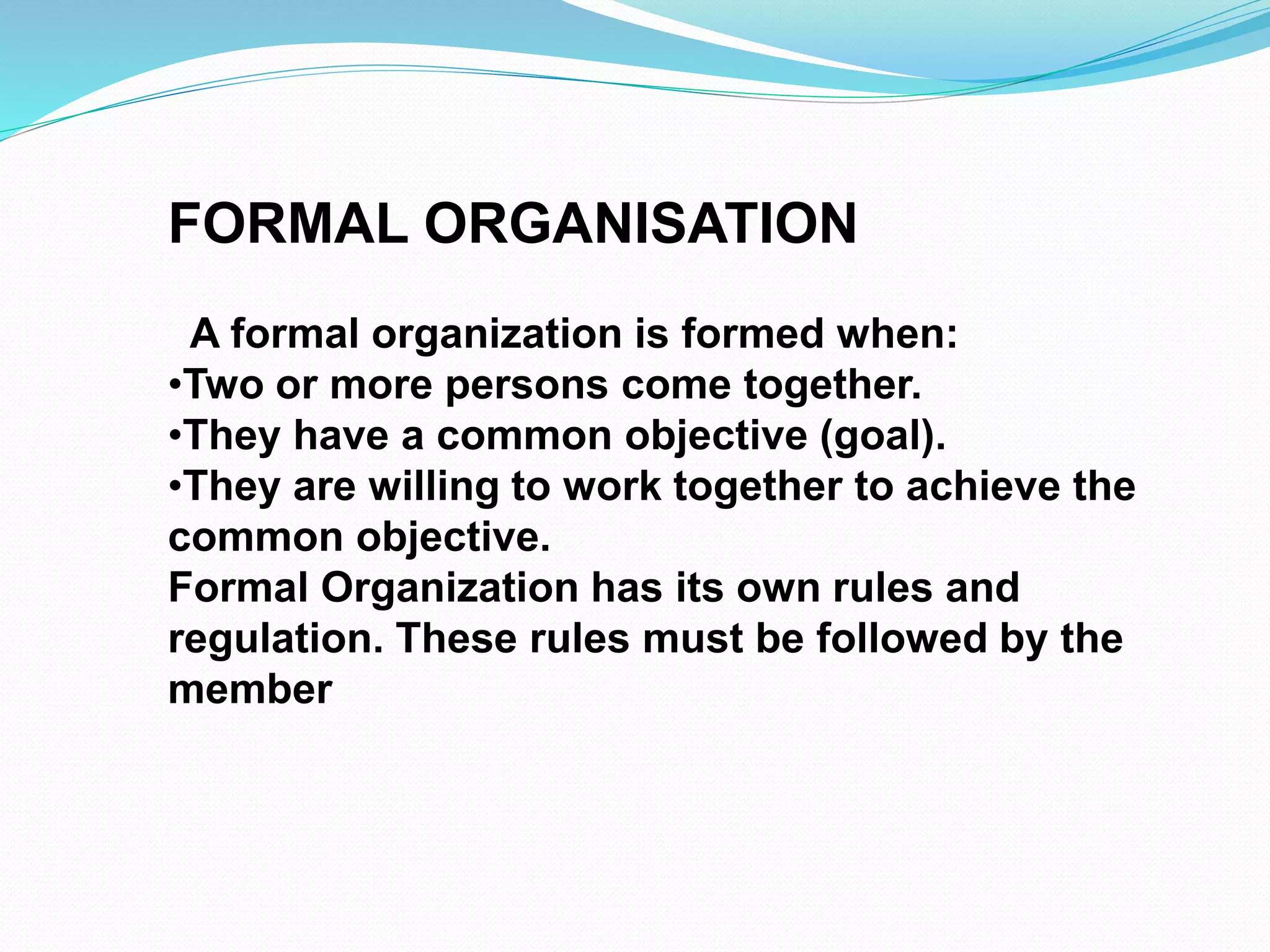 FORMAL ORGANISATION

A formal organization is formed when:
•Two or more persons come together.
•They have a common objective (goal).
•They are willing to work together to achieve the common objective.
Formal Organization has its own rules and regulation. These rules must be followed by the member